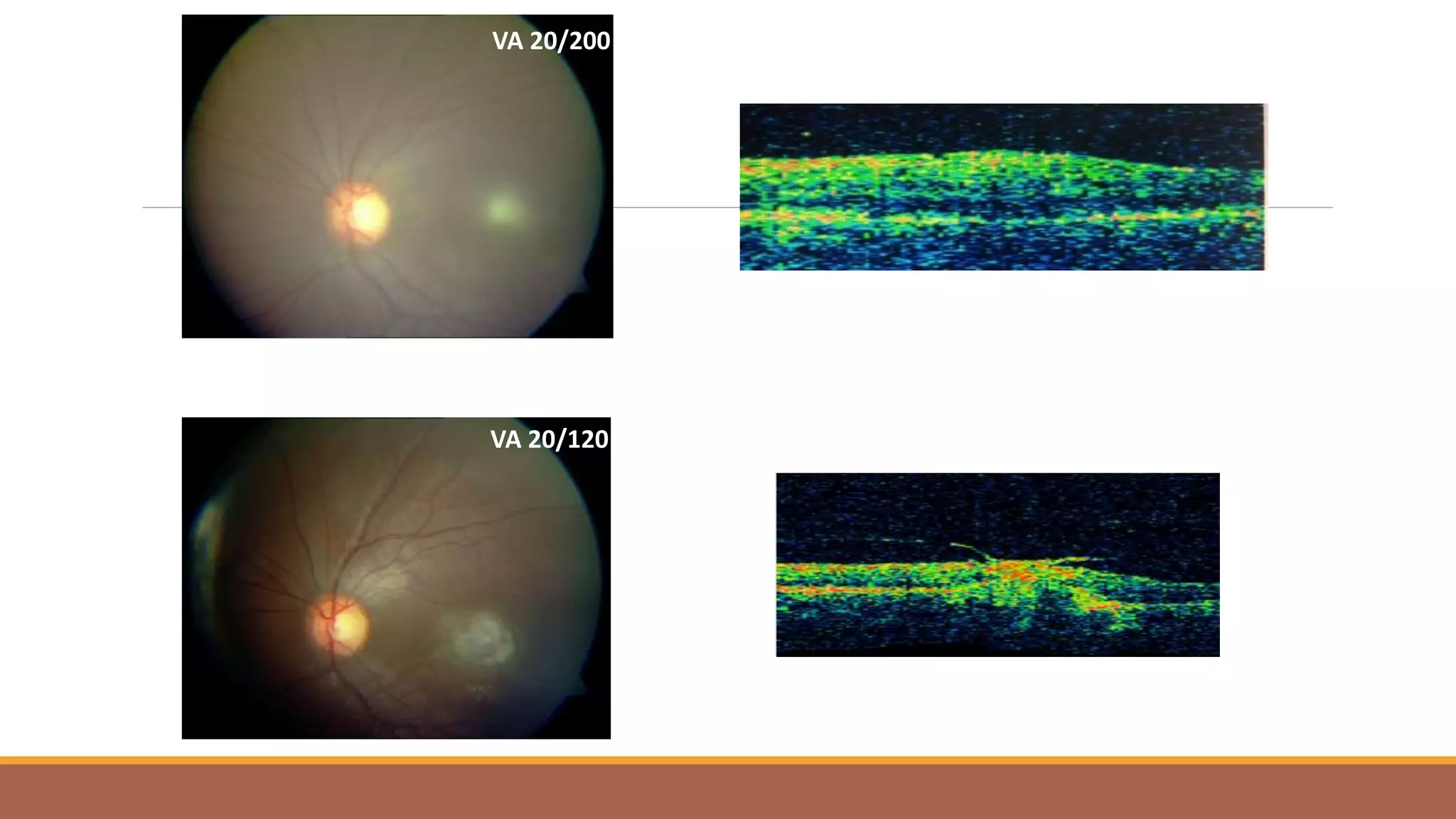 VA 20/200

VA 20/120